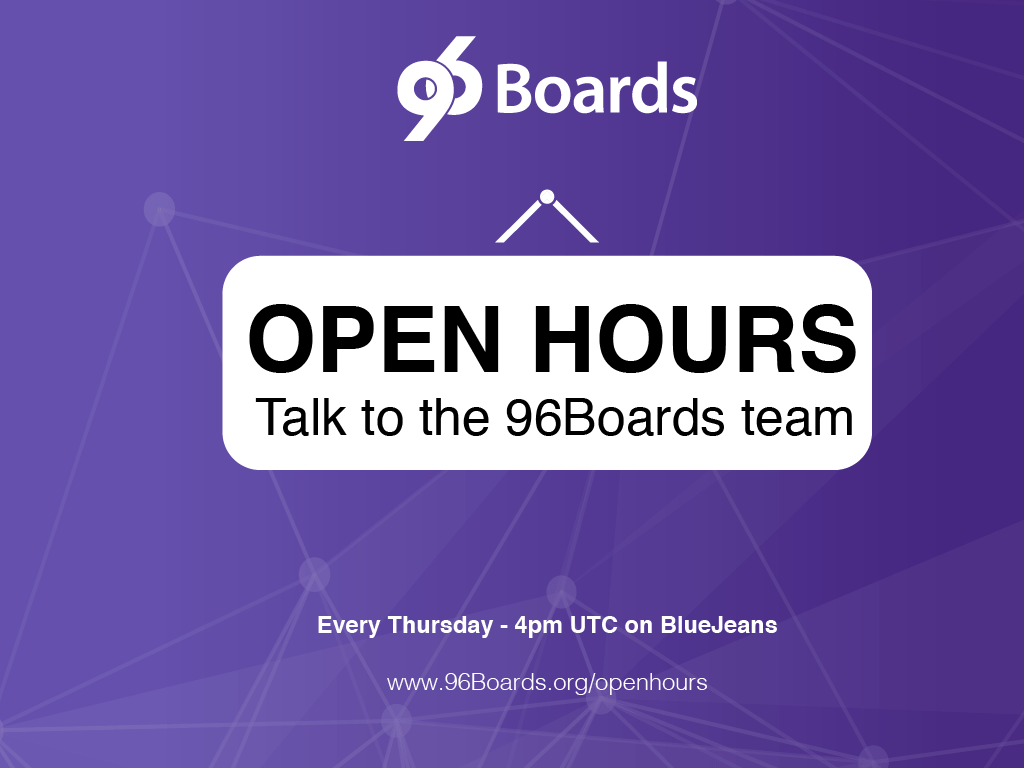 96Boards

OPEN HOURS
Talk to the 96Boards team

Every Thursday - 4pm UTC on BlueJeans

www.96Boards.org/openhours